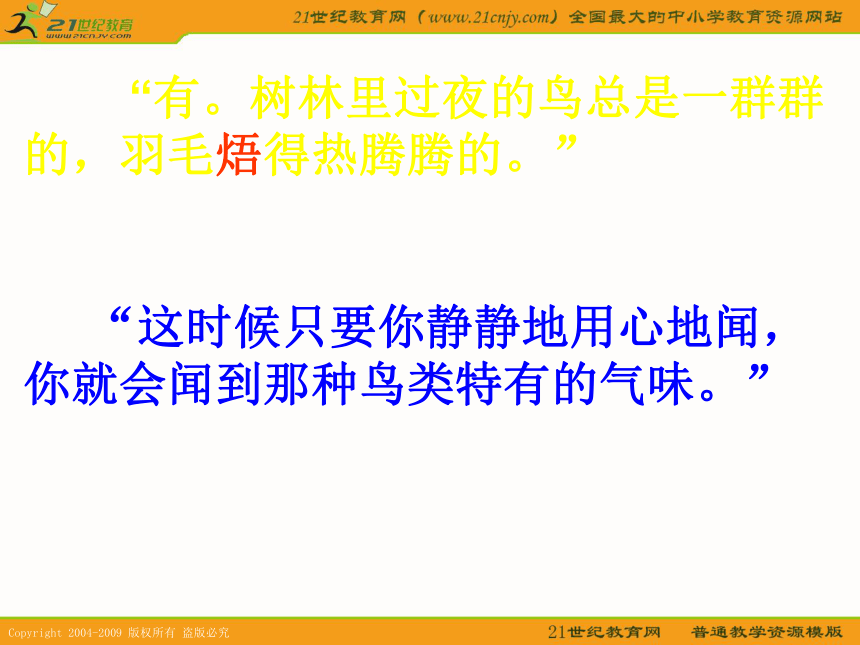 21世纪教育
www.21cnjy.com

21世纪教育网（www.21cnjy.com）全国最大的中小学教育资源网站

“有。树林里过夜的鸟总是一群群的，羽毛焐得热腾腾的。”

“这时候只要你静静地用心地闻，你就会闻到那种鸟类特有的气味。”

Copyright 2004-2009 版权所有 盗版必究

21世纪教育网　普通教学资源模版